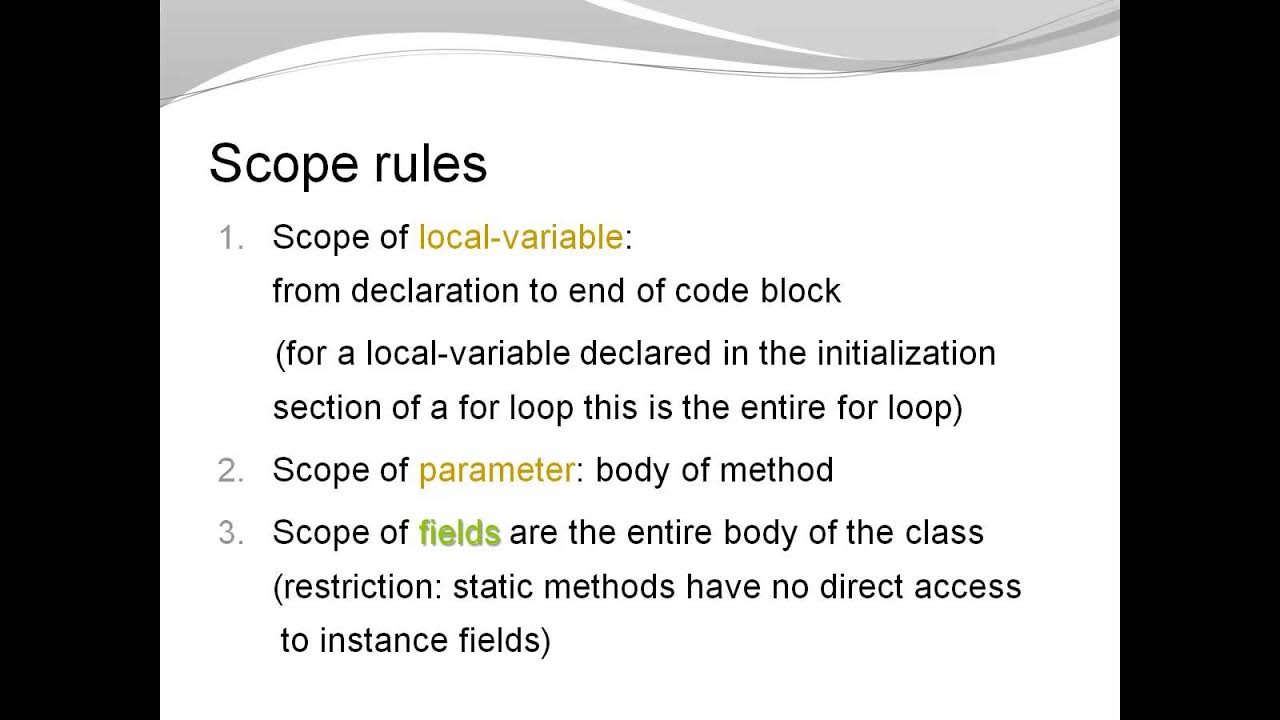 Scope rules

1. Scope of local-variable:
from declaration to end of code block

(for a local-variable declared in the initialization section of a for loop this is the entire for loop)

2. Scope of parameter: body of method

3. Scope of fields are the entire body of the class (restriction: static methods have no direct access to instance fields)